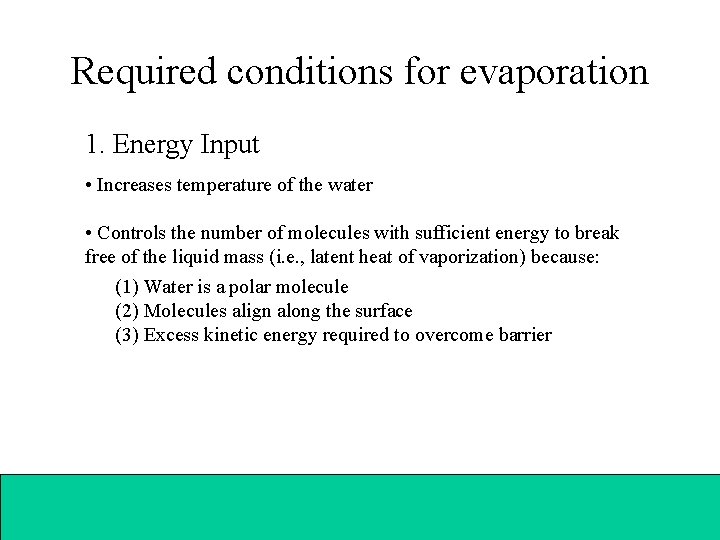 Required conditions for evaporation

1. Energy Input

• Increases temperature of the water

• Controls the number of molecules with sufficient energy to break free of the liquid mass (i.e., latent heat of vaporization) because:

(1) Water is a polar molecule
(2) Molecules align along the surface
(3) Excess kinetic energy required to overcome barrier